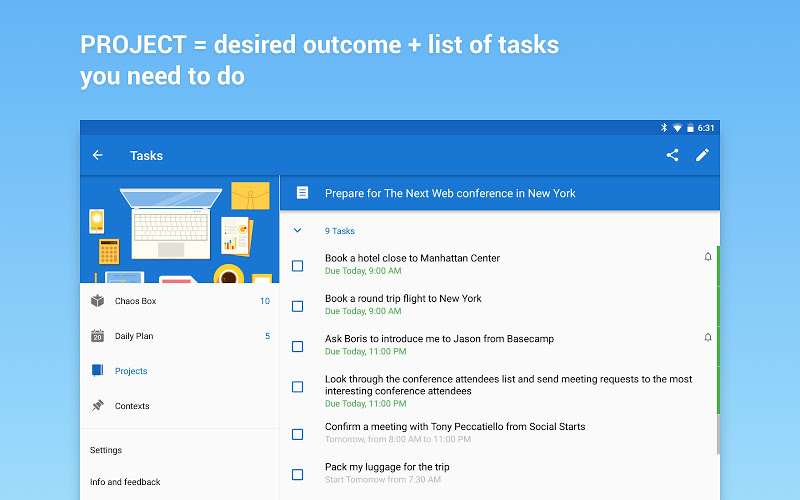 PROJECT = desired outcome + list of tasks you need to do

6:31

Tasks

Chaos Box 10

20 Daily Plan 5

Projects

Contexts

Settings

Info and feedback

Prepare for The Next Web conference in New York

9 Tasks

Book a hotel close to Manhattan Center
Due Today, 9:00 AM

Book a round trip flight to New York
Due Today, 9:00 AM

Ask Boris to introduce me to Jason from Basecamp
Due Today, 11:00 PM

Look through the conference attendees list and send meeting requests to the most interesting conference attendees
Due Today, 11:00 PM

Confirm a meeting with Tony Peccatiello from Social Starts
Tomorrow, from 8:00 AM to 11:00 PM

Pack my luggage for the trip
Start Tomorrow from 7:30 AM